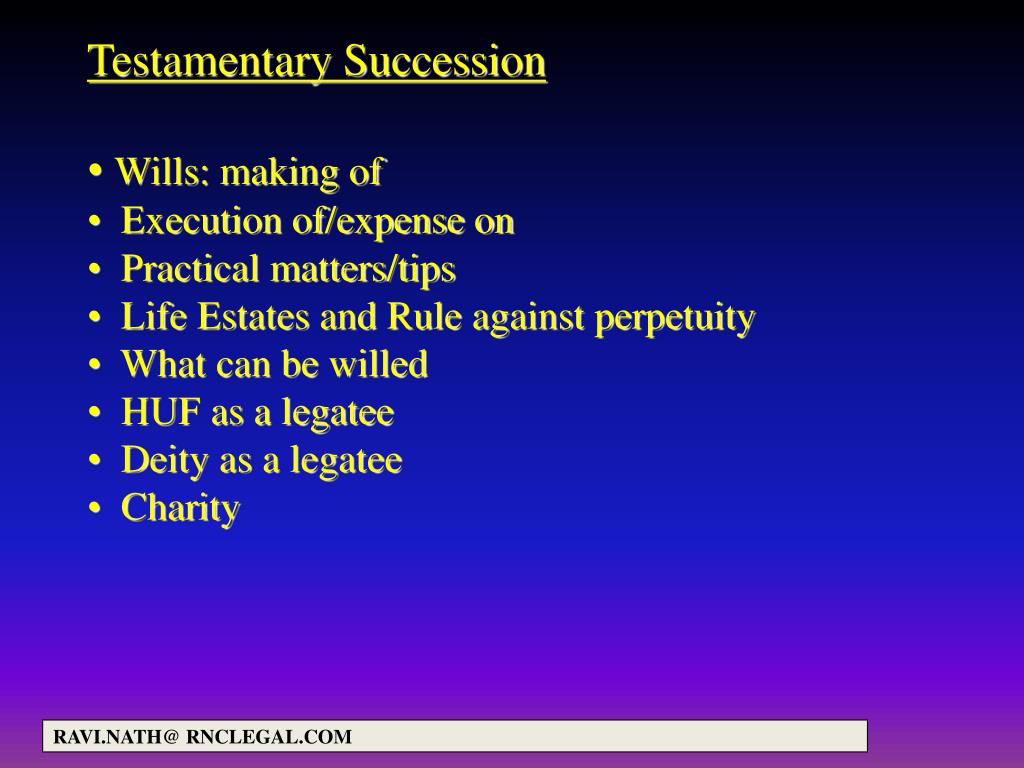 Testamentary Succession

• Wills: making of
• Execution of/expense on
• Practical matters/tips
• Life Estates and Rule against perpetuity
• What can be willed
• HUF as a legatee
• Deity as a legatee
• Charity

RAVI.NATH@ RNCLEGAL.COM